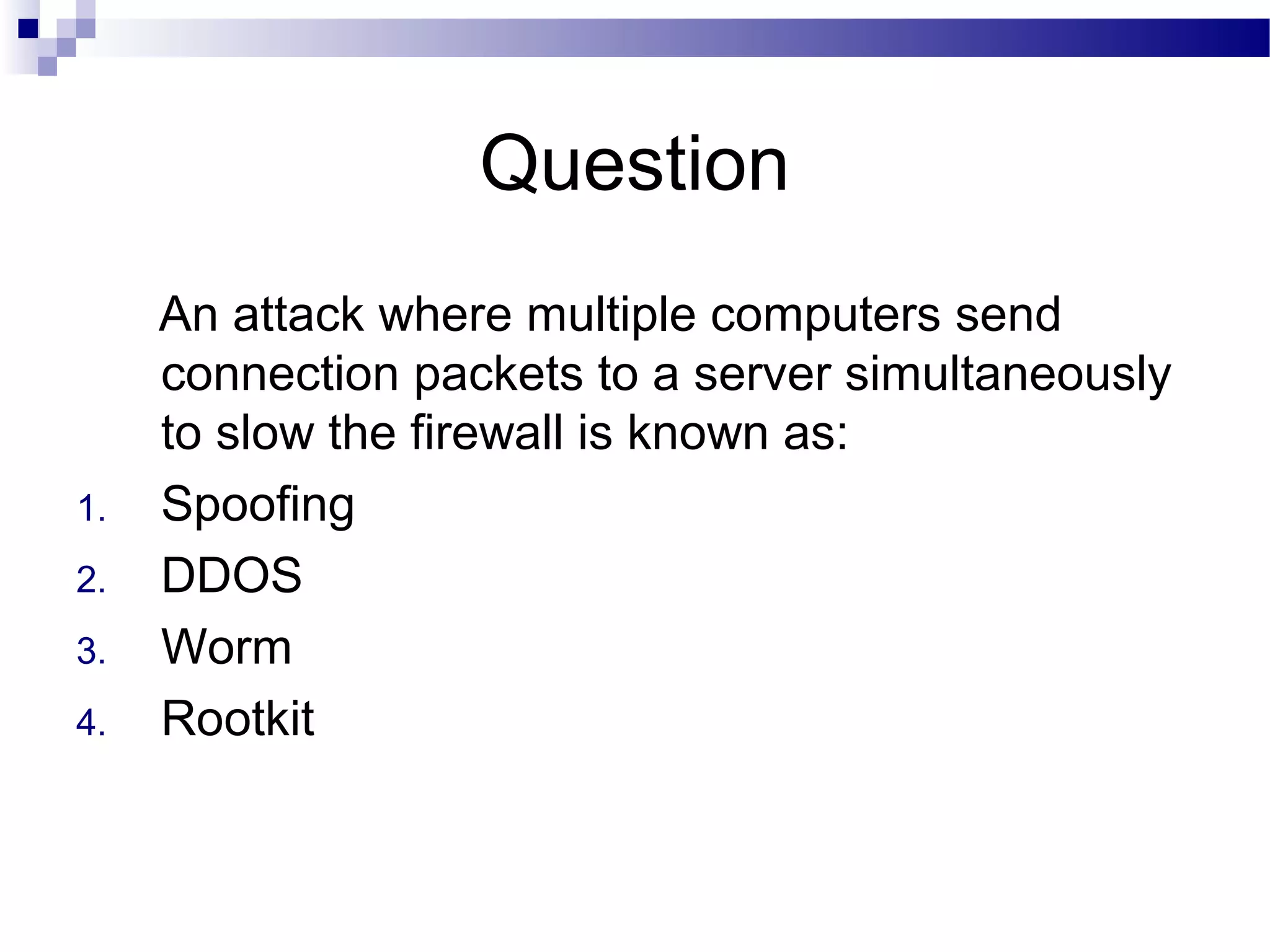 Question

An attack where multiple computers send connection packets to a server simultaneously to slow the firewall is known as:

1. Spoofing
2. DDOS
3. Worm
4. Rootkit